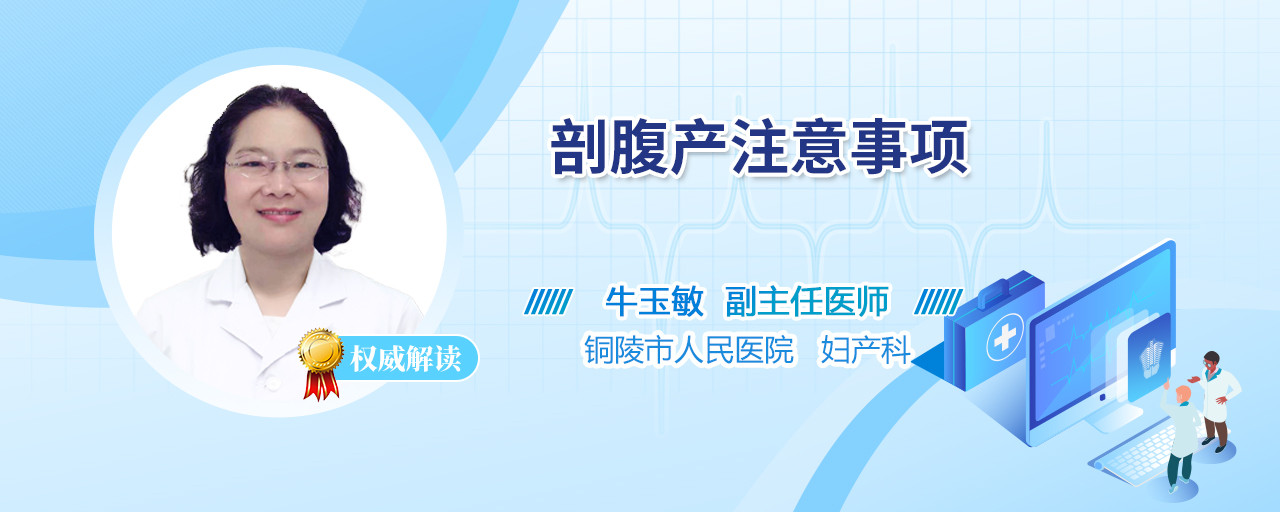 剖腹产注意事项

牛玉敏 副主任医师

铜陵市人民医院 妇产科

权威解读